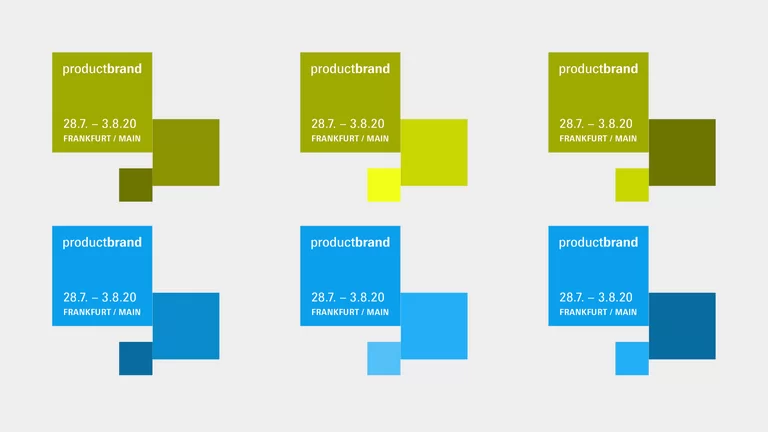 productbrand

28.7. – 3.8.20
FRANKFURT / MAIN

productbrand

28.7. – 3.8.20
FRANKFURT / MAIN

productbrand

28.7. – 3.8.20
FRANKFURT / MAIN

productbrand

28.7. – 3.8.20
FRANKFURT / MAIN

productbrand

28.7. – 3.8.20
FRANKFURT / MAIN

productbrand

28.7. – 3.8.20
FRANKFURT / MAIN